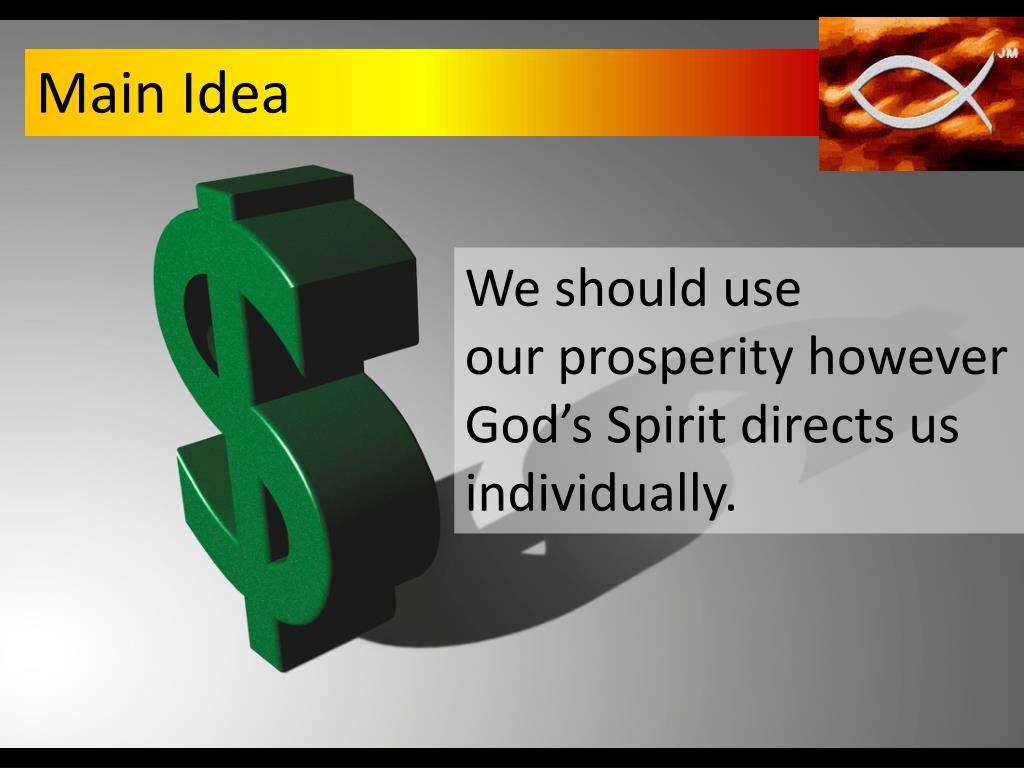 Main Idea

JM

We should use our prosperity however God’s Spirit directs us individually.